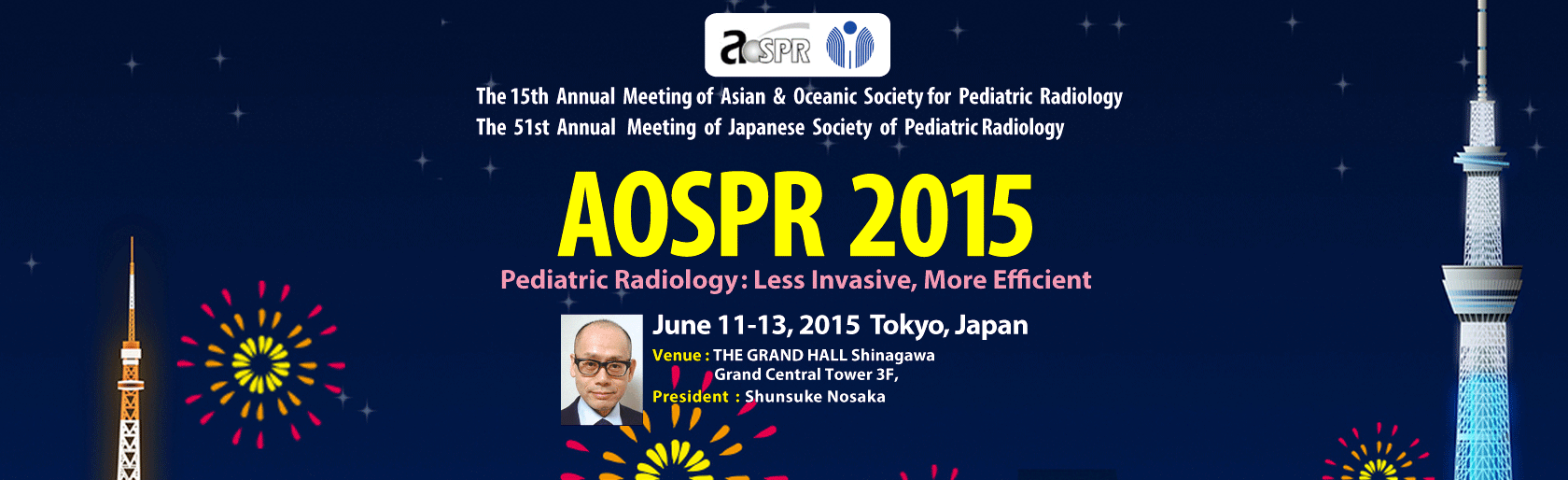 aoSPR

The 15th Annual Meeting of Asian & Oceanic Society for Pediatric Radiology
The 51st Annual Meeting of Japanese Society of Pediatric Radiology

AOSPR 2015

Pediatric Radiology: Less Invasive, More Efficient

June 11-13, 2015 Tokyo, Japan

Venue : THE GRAND HALL Shinagawa
Grand Central Tower 3F,
President : Shunsuke Nosaka